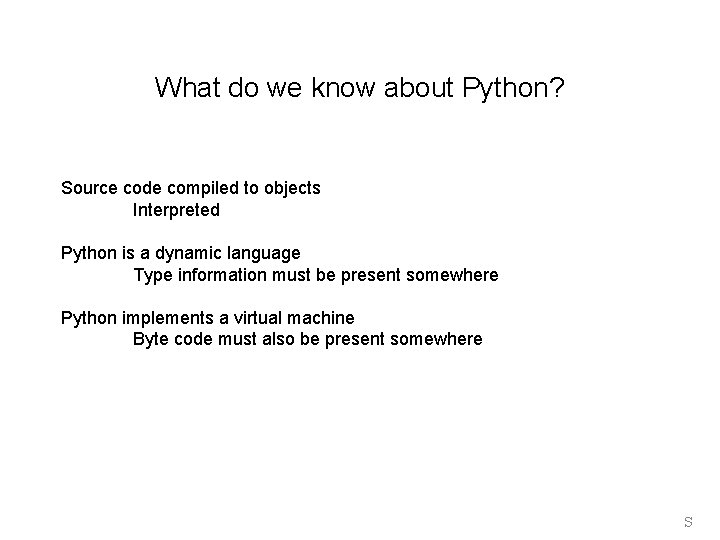 What do we know about Python?

Source code compiled to objects
Interpreted

Python is a dynamic language
Type information must be present somewhere

Python implements a virtual machine
Byte code must also be present somewhere

S